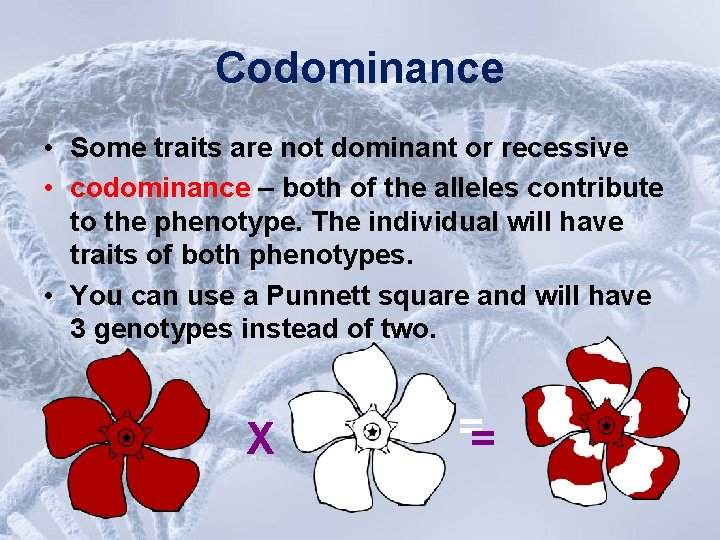 Codominance

• Some traits are not dominant or recessive
• codominance – both of the alleles contribute to the phenotype. The individual will have traits of both phenotypes.
• You can use a Punnett square and will have 3 genotypes instead of two.

X =